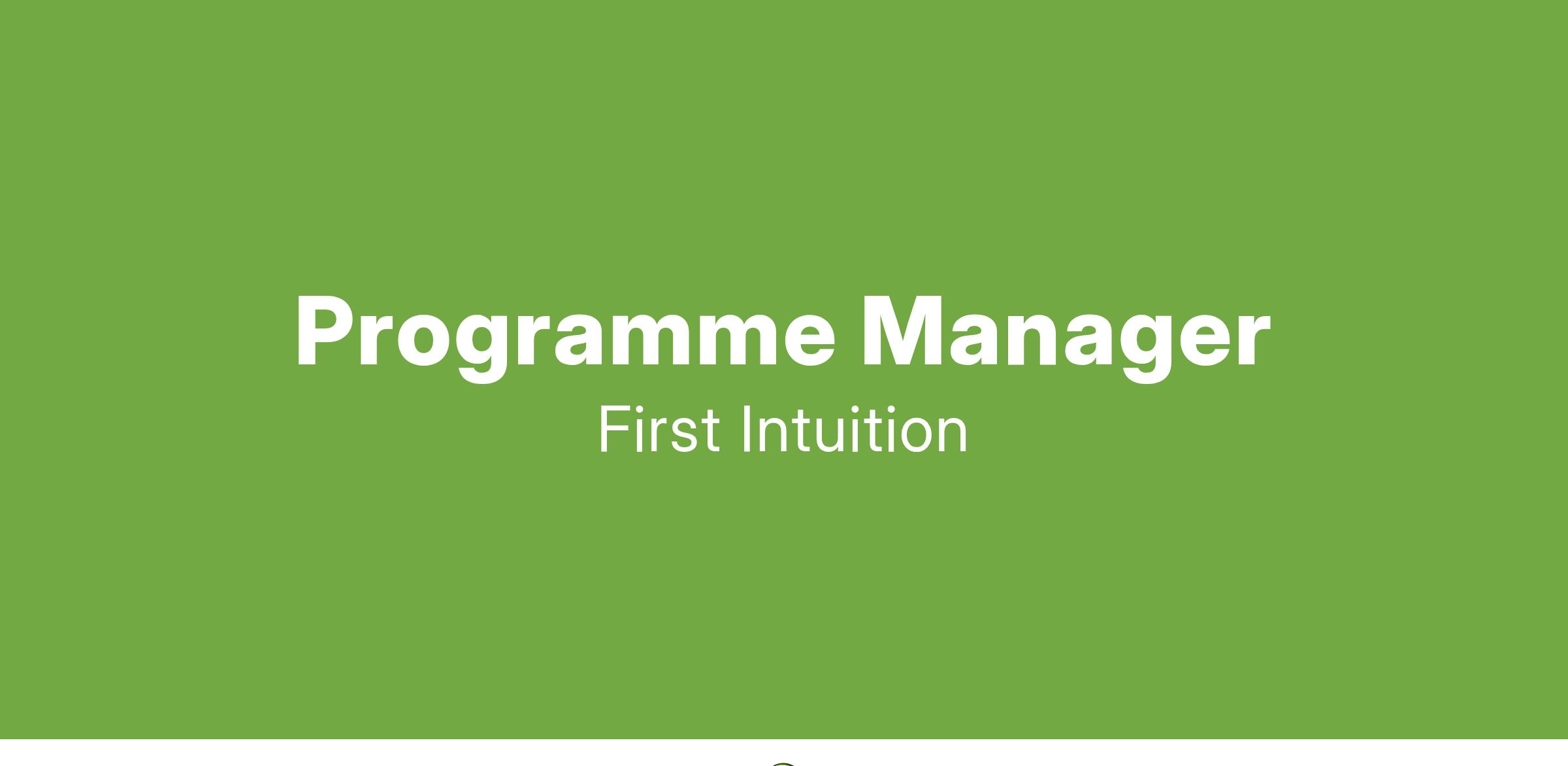 Programme Manager

First Intuition